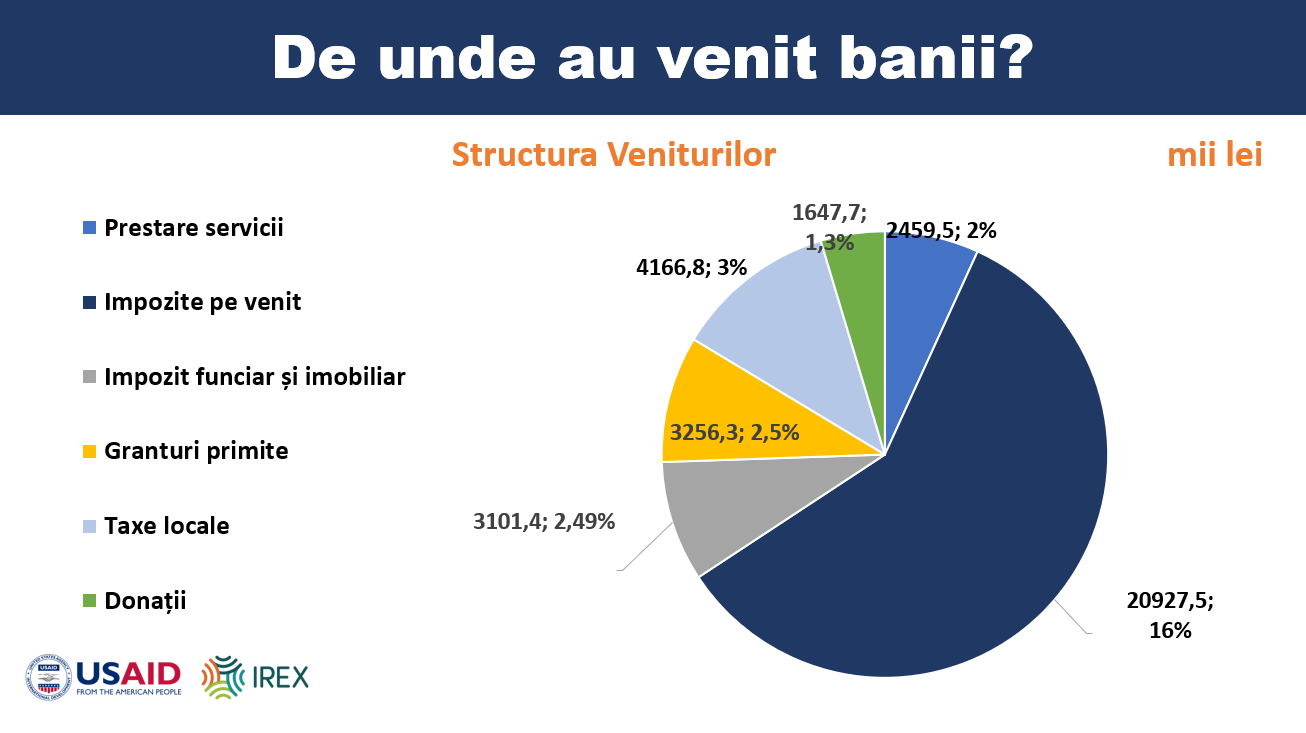 De unde au venit banii?

Structura Veniturilor

mii lei

Prestare servicii

Impozite pe venit

Impozit funciar și imobiliar

Granturi primite

Taxe locale

Donații

1647,7; 1,3%

2459,5; 2%

4166,8; 3%

3256,3; 2,5%

3101,4; 2,49%

20927,5; 16%

USAID FROM THE AMERICAN PEOPLE

IREX